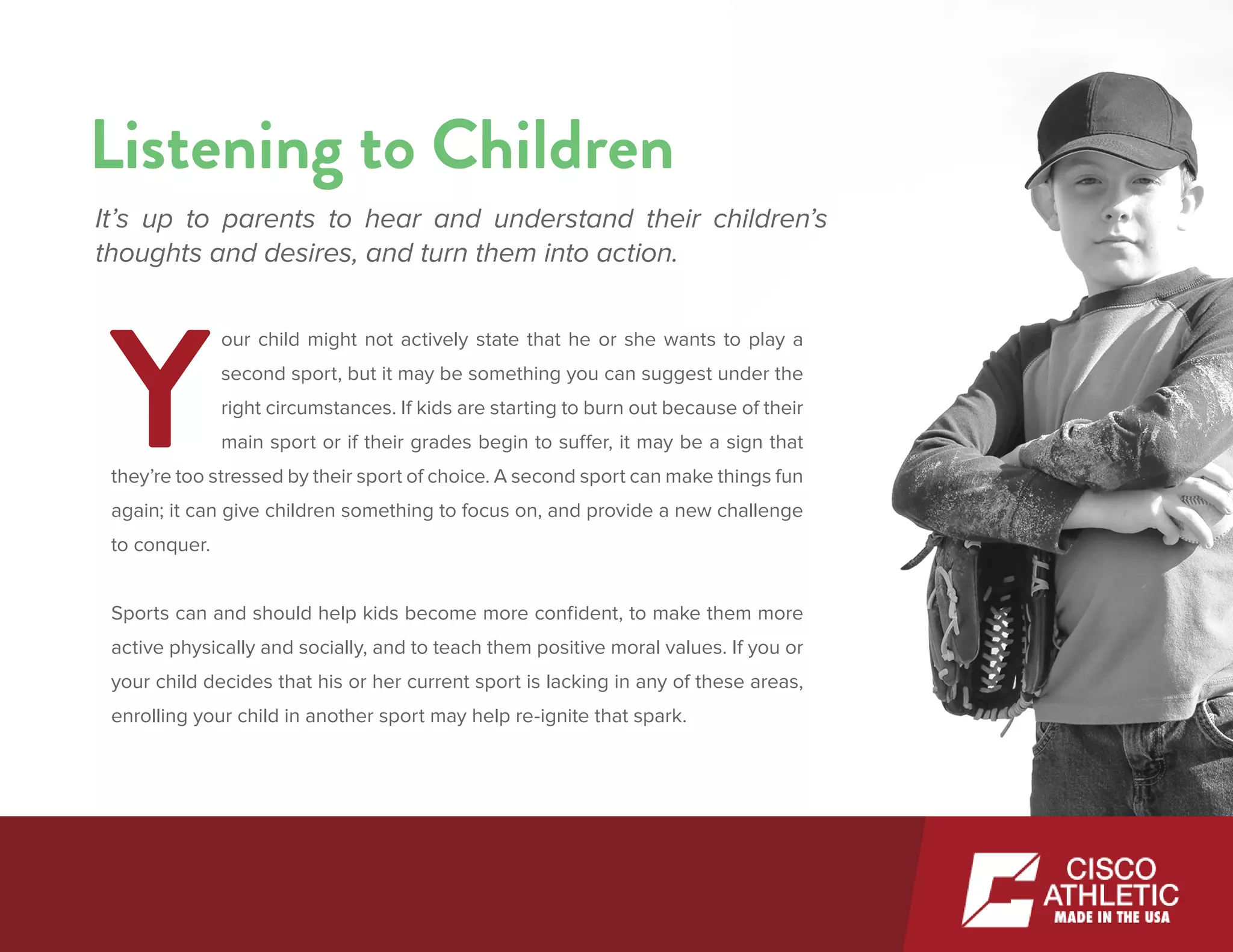 Listening to Children

It's up to parents to hear and understand their children's thoughts and desires, and turn them into action.

Your child might not actively state that he or she wants to play a second sport, but it may be something you can suggest under the right circumstances. If kids are starting to burn out because of their main sport or if their grades begin to suffer, it may be a sign that they're too stressed by their sport of choice. A second sport can make things fun again; it can give children something to focus on, and provide a new challenge to conquer.

Sports can and should help kids become more confident, to make them more active physically and socially, and to teach them positive moral values. If you or your child decides that his or her current sport is lacking in any of these areas, enrolling your child in another sport may help re-ignite that spark.

CISCO ATHLETIC
MADE IN THE USA